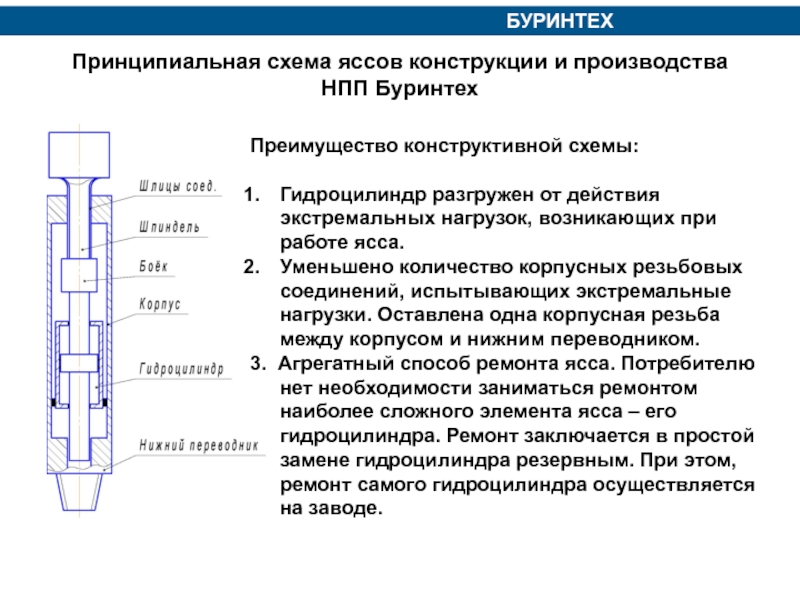 БУРИНТЕХ

Принципиальная схема яссов конструкции и производства НПП Буринтех

Шлицы соед.

Шпиндель

Боёк

Корпус

Гидроцилиндр

Нижний переводник

Преимущество конструктивной схемы:

1. Гидроцилиндр разгружен от действия экстремальных нагрузок, возникающих при работе ясса.
2. Уменьшено количество корпусных резьбовых соединений, испытывающих экстремальные нагрузки. Оставлена одна корпусная резьба между корпусом и нижним переводником.
3. Агрегатный способ ремонта ясса. Потребителю нет необходимости заниматься ремонтом наиболее сложного элемента ясса – его гидроцилиндра. Ремонт заключается в простой замене гидроцилиндра резервным. При этом, ремонт самого гидроцилиндра осуществляется на заводе.